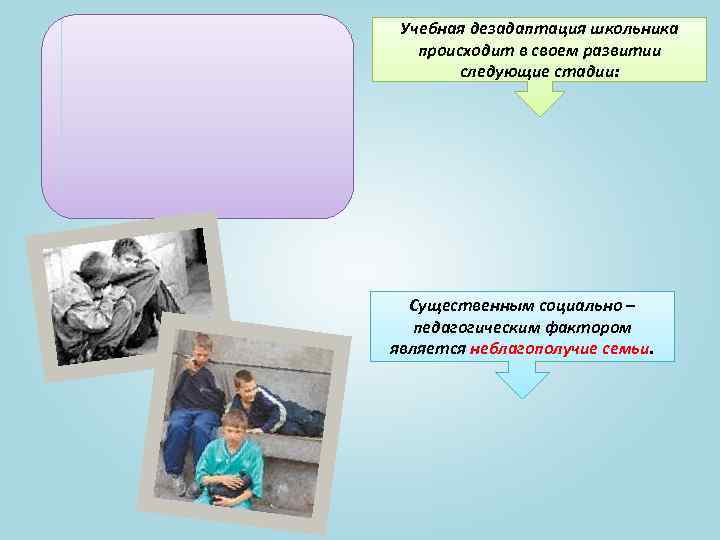 Учебная дезадаптация школьника происходит в своем развитии следующие стадии:

Существенным социально – педагогическим фактором является неблагополучие семьи.